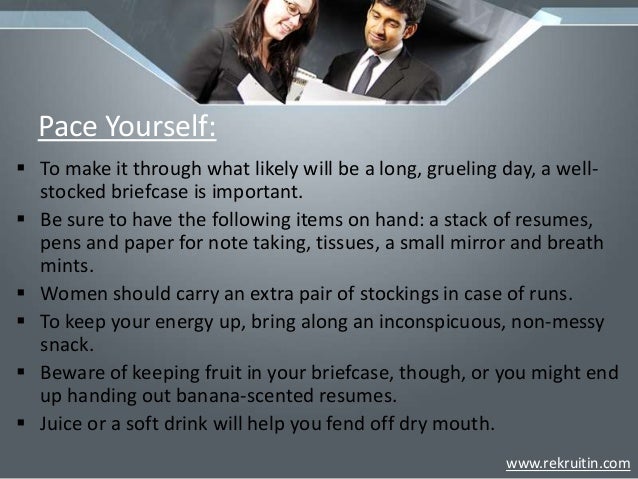 Pace Yourself:

▪ To make it through what likely will be a long, grueling day, a well-stocked briefcase is important.
▪ Be sure to have the following items on hand: a stack of resumes, pens and paper for note taking, tissues, a small mirror and breath mints.
▪ Women should carry an extra pair of stockings in case of runs.
▪ To keep your energy up, bring along an inconspicuous, non-messy snack.
▪ Beware of keeping fruit in your briefcase, though, or you might end up handing out banana-scented resumes.
▪ Juice or a soft drink will help you fend off dry mouth.

www.rekruitin.com